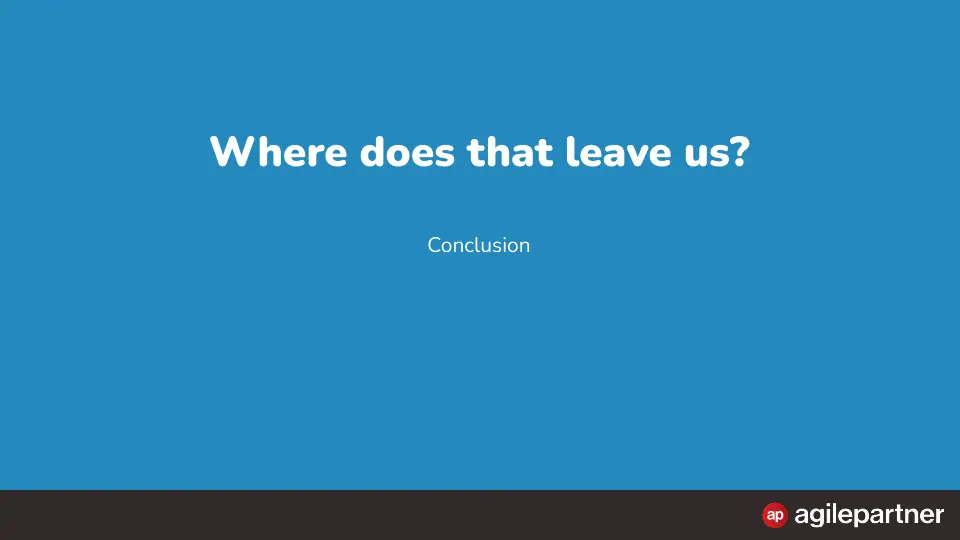 Where does that leave us?

Conclusion

ap agilepartner